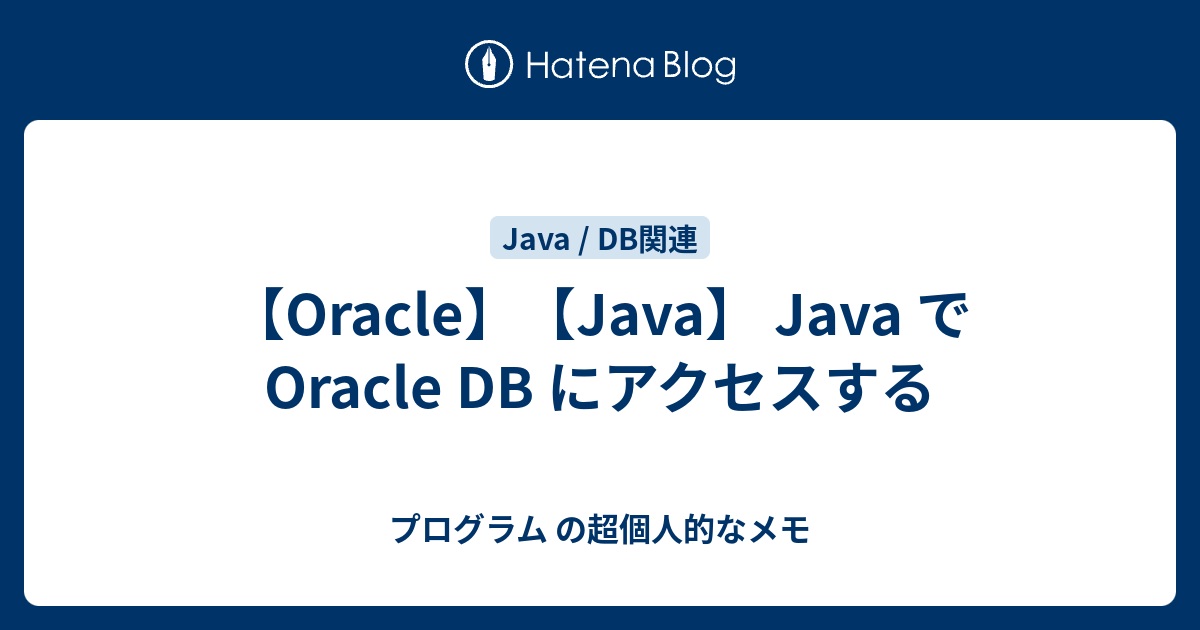 Hatena Blog

Java / DB関連

【Oracle】【Java】 Java で Oracle DB にアクセスする

プログラム の超個人的なメモ